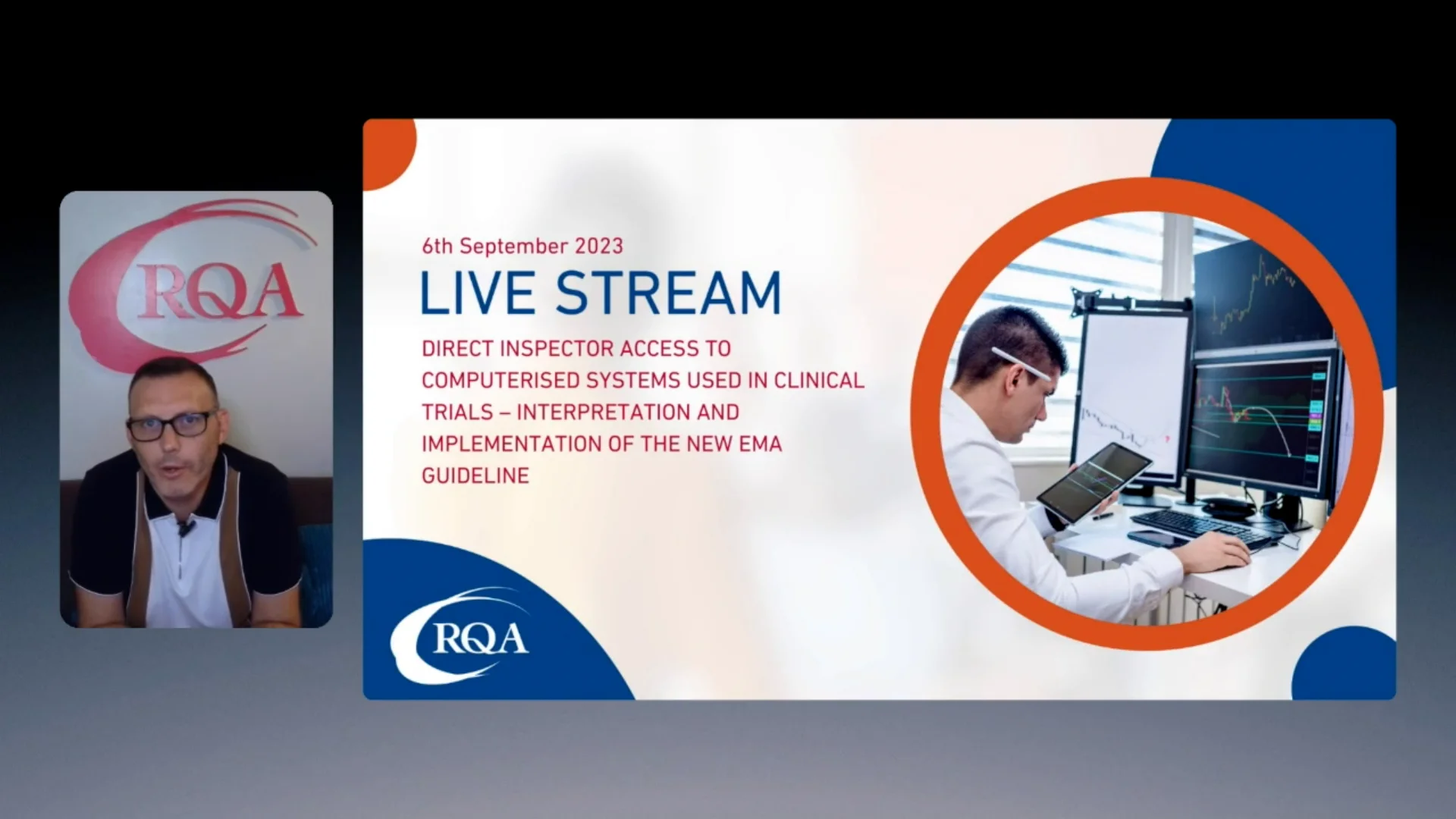 RQA

6th September 2023

LIVE STREAM

DIRECT INSPECTOR ACCESS TO COMPUTERISED SYSTEMS USED IN CLINICAL TRIALS – INTERPRETATION AND IMPLEMENTATION OF THE NEW EMA GUIDELINE

RQA